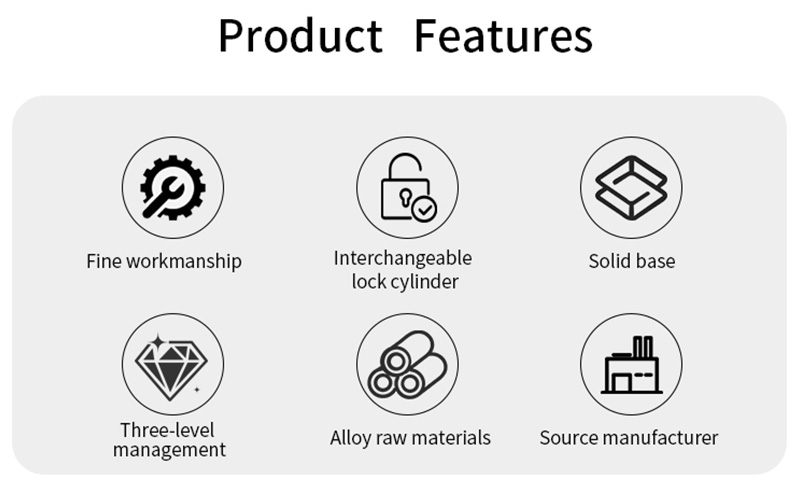 Product Features

Fine workmanship

Interchangeable lock cylinder

Solid base

Three-level management

Alloy raw materials

Source manufacturer